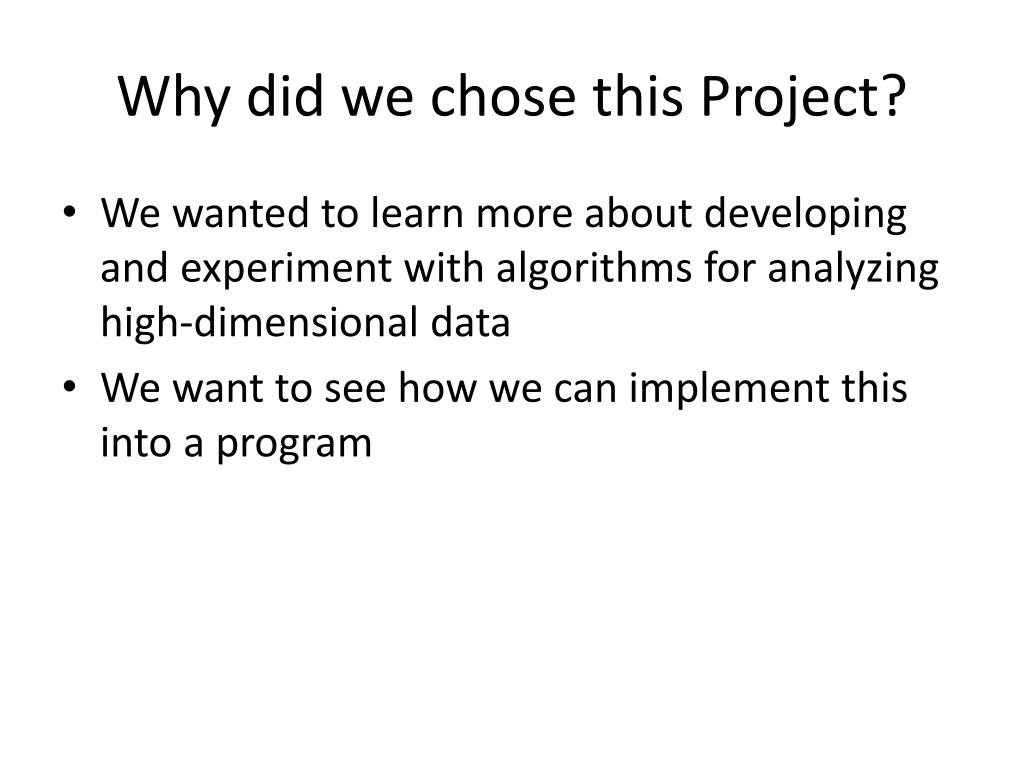 Why did we chose this Project?

• We wanted to learn more about developing and experiment with algorithms for analyzing high-dimensional data
• We want to see how we can implement this into a program